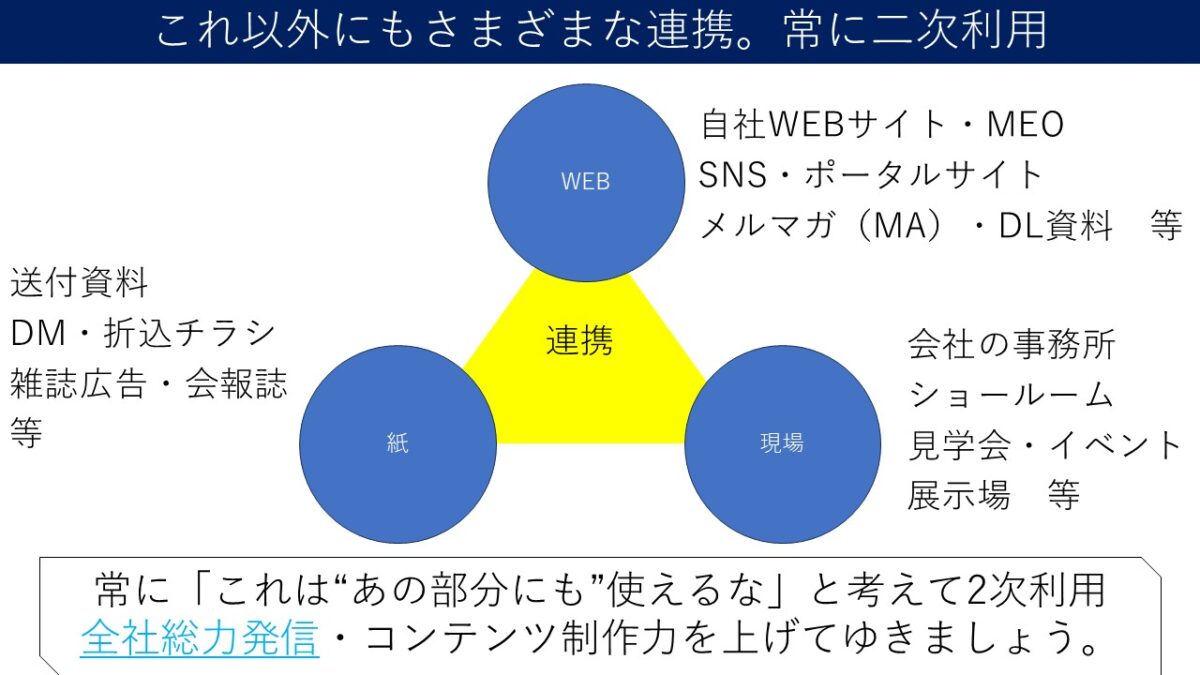 これ以外にもさまざまな連携。常に二次利用

WEB

自社WEBサイト・MEO
SNS・ポータルサイト
メルマガ（MA）・DL資料　等

送付資料
DM・折込チラシ
雑誌広告・会報誌
等

連携

紙

現場

会社の事務所
ショールーム
見学会・イベント
展示場　等

常に「これは“あの部分にも”使えるな」と考えて2次利用
全社総力発信・コンテンツ制作力を上げてゆきましょう。